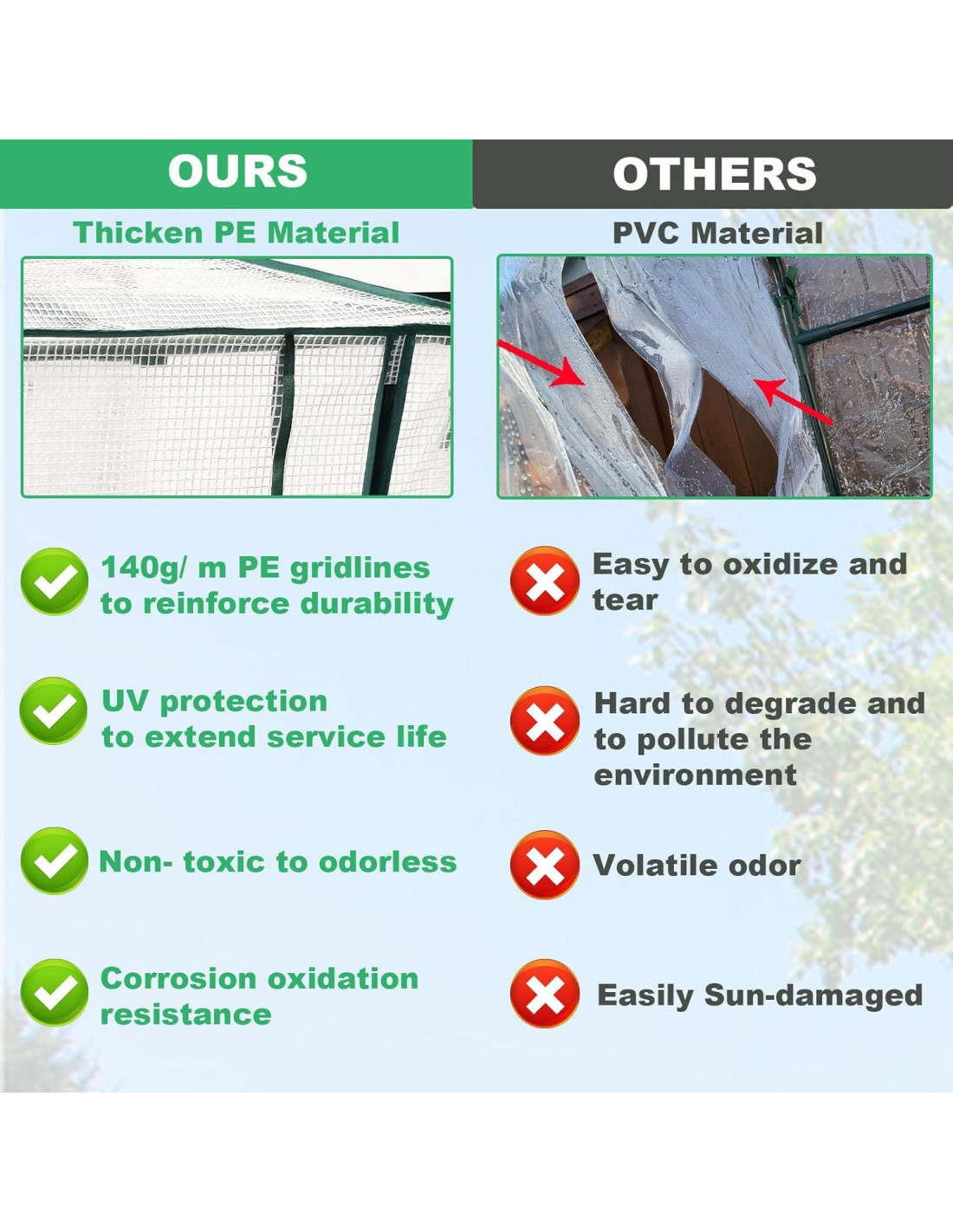 OURS

Thicken PE Material

140g/ m PE gridlines to reinforce durability

UV protection to extend service life

Non- toxic to odorless

Corrosion oxidation resistance

OTHERS

PVC Material

Easy to oxidize and tear

Hard to degrade and to pollute the environment

Volatile odor

Easily Sun-damaged